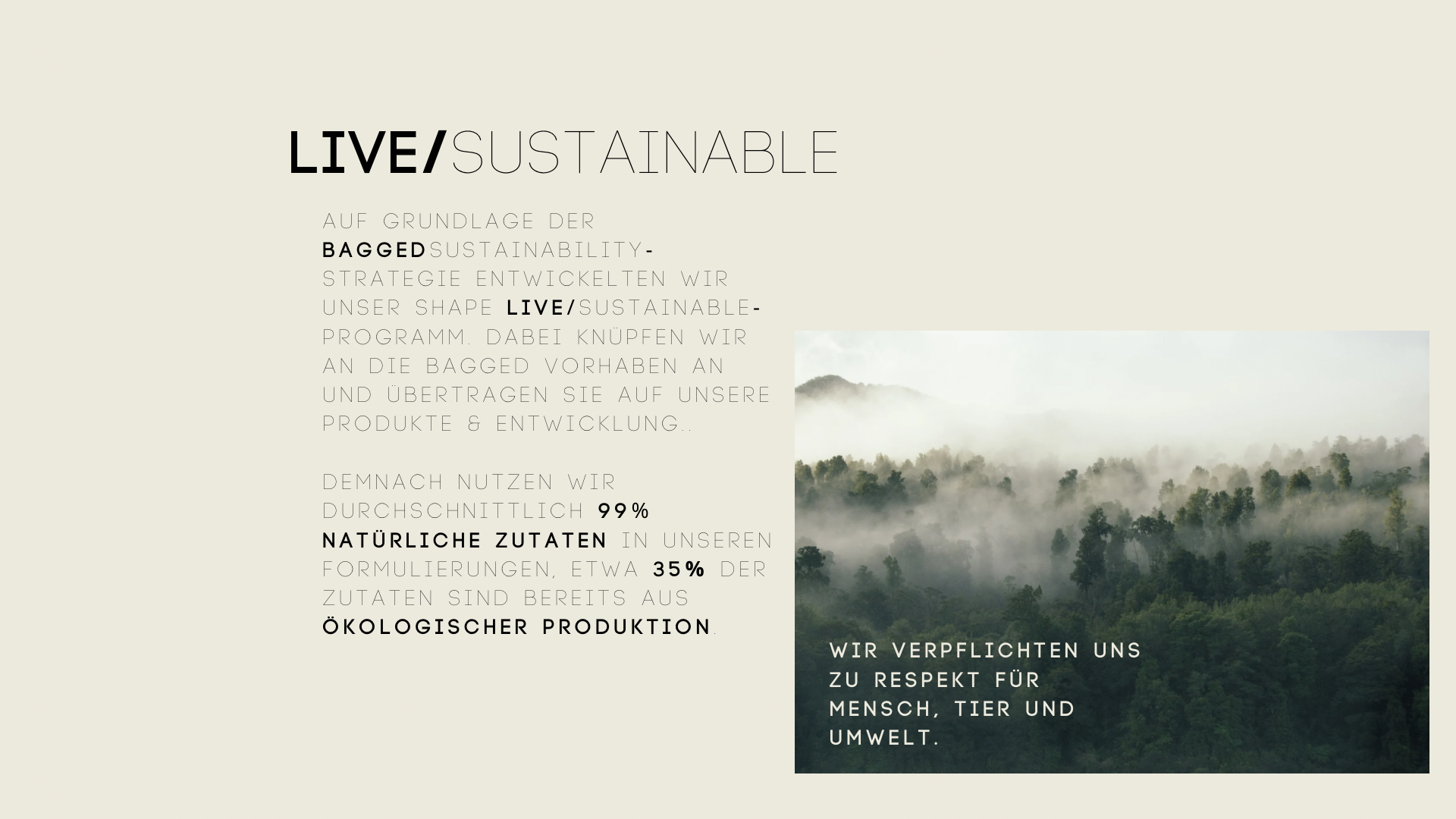 LIVE/SUSTAINABLE

AUF GRUNDLAGE DER BAGGEDSUSTAINABILITY-STRATEGIE ENTWICKELTEN WIR UNSER SHAPE LIVE/SUSTAINABLE-PROGRAMM. DABEI KNÜPFEN WIR AN DIE BAGGED VORHABEN AN UND ÜBERTRAGEN SIE AUF UNSERE PRODUKTE & ENTWICKLUNG..

DEMNACH NUTZEN WIR DURCHSCHNITTLICH 99% NATÜRLICHE ZUTATEN IN UNSEREN FORMULIERUNGEN, ETWA 35% DER ZUTATEN SIND BEREITS AUS ÖKOLOGISCHER PRODUKTION.

WIR VERPFLICHTEN UNS ZU RESPEKT FÜR MENSCH, TIER UND UMWELT.